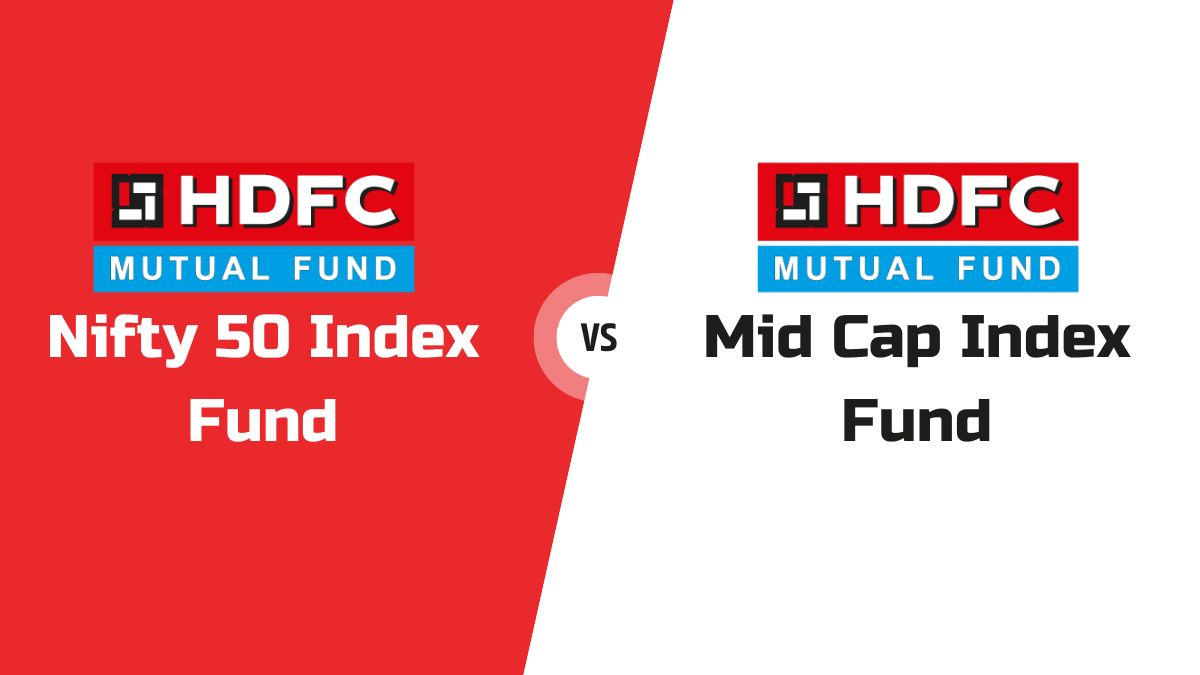 HDFC
MUTUAL FUND
Nifty 50 Index Fund

VS

HDFC
MUTUAL FUND
Mid Cap Index Fund